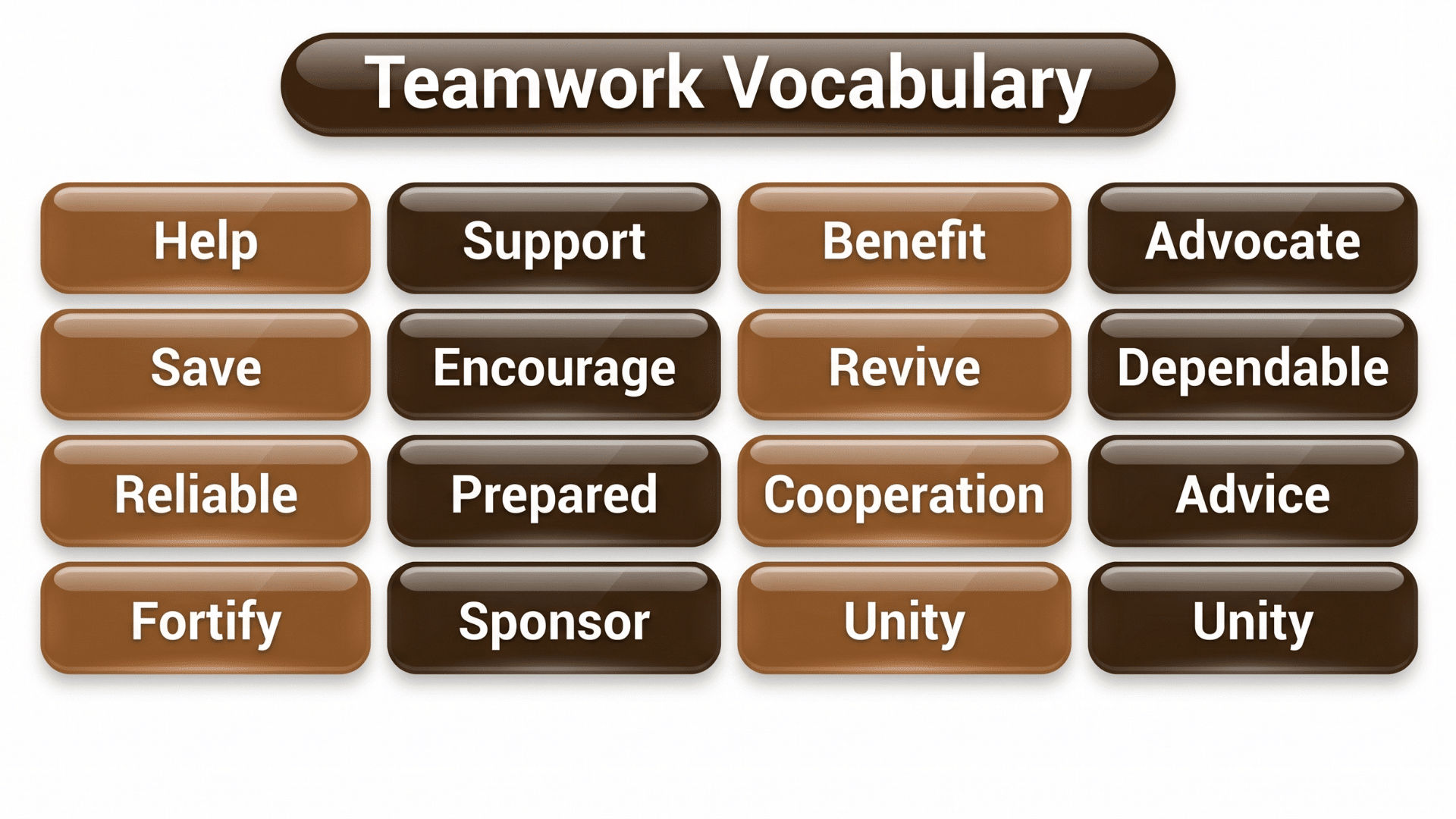 Teamwork Vocabulary

Help

Support

Benefit

Advocate

Save

Encourage

Revive

Dependable

Reliable

Prepared

Cooperation

Advice

Fortify

Sponsor

Unity

Unity